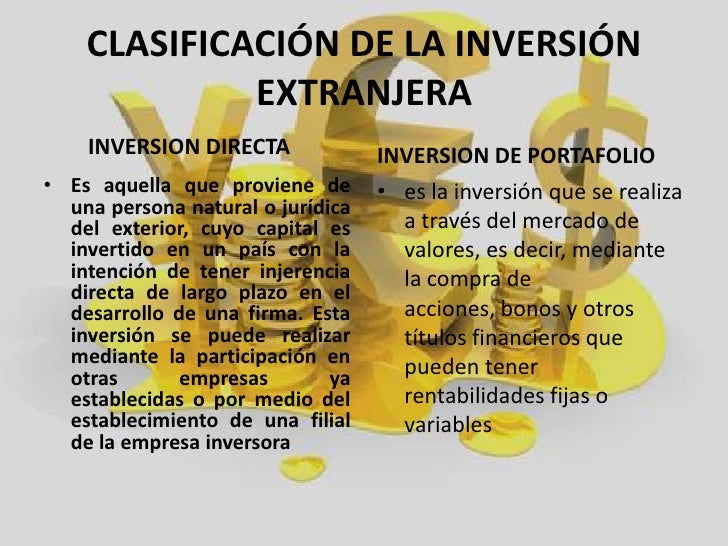 CLASIFICACIÓN DE LA INVERSIÓN EXTRANJERA

INVERSION DIRECTA

• Es aquella que proviene de una persona natural o jurídica del exterior, cuyo capital es invertido en un país con la intención de tener injerencia directa de largo plazo en el desarrollo de una firma. Esta inversión se puede realizar mediante la participación en otras empresas ya establecidas o por medio del establecimiento de una filial de la empresa inversora

INVERSION DE PORTAFOLIO

• es la inversión que se realiza a través del mercado de valores, es decir, mediante la compra de acciones, bonos y otros títulos financieros que pueden tener rentabilidades fijas o variables